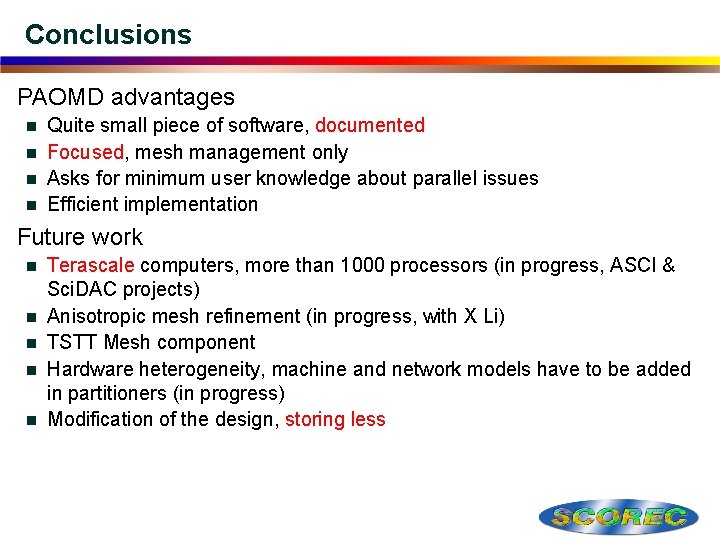 Conclusions

PAOMD advantages

- Quite small piece of software, documented
- Focused, mesh management only
- Asks for minimum user knowledge about parallel issues
- Efficient implementation

Future work

- Terascale computers, more than 1000 processors (in progress, ASCI & SciDAC projects)
- Anisotropic mesh refinement (in progress, with X Li)
- TSTT Mesh component
- Hardware heterogeneity, machine and network models have to be added in partitioners (in progress)
- Modification of the design, storing less

SCOREC